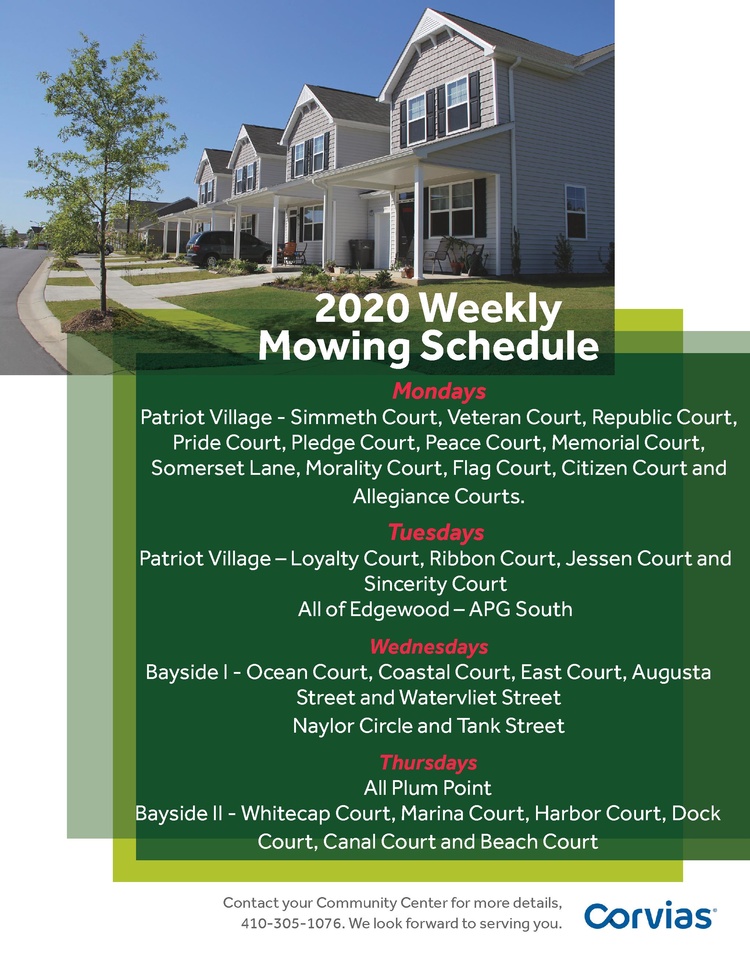 2020 Weekly Mowing Schedule

Mondays
Patriot Village - Simmeth Court, Veteran Court, Republic Court, Pride Court, Pledge Court, Peace Court, Memorial Court, Somerset Lane, Morality Court, Flag Court, Citizen Court and Allegiance Courts.

Tuesdays
Patriot Village – Loyalty Court, Ribbon Court, Jessen Court and Sincerity Court
All of Edgewood – APG South

Wednesdays
Bayside I - Ocean Court, Coastal Court, East Court, Augusta Street and Watervliet Street
Naylor Circle and Tank Street

Thursdays
All Plum Point
Bayside II - Whitecap Court, Marina Court, Harbor Court, Dock Court, Canal Court and Beach Court

Contact your Community Center for more details, 410-305-1076. We look forward to serving you.

Corvias